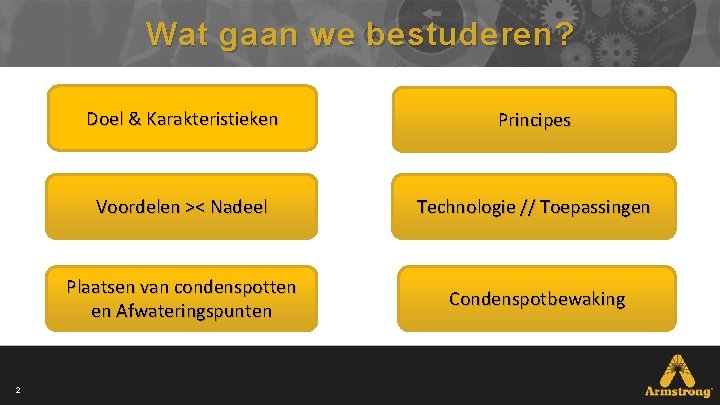 Wat gaan we bestuderen?

Doel & Karakteristieken

Principes

Voordelen >< Nadeel

Technologie // Toepassingen

Plaatsen van condenspotten en Afwateringspunten

Condenspotbewaking

2

Armstrong